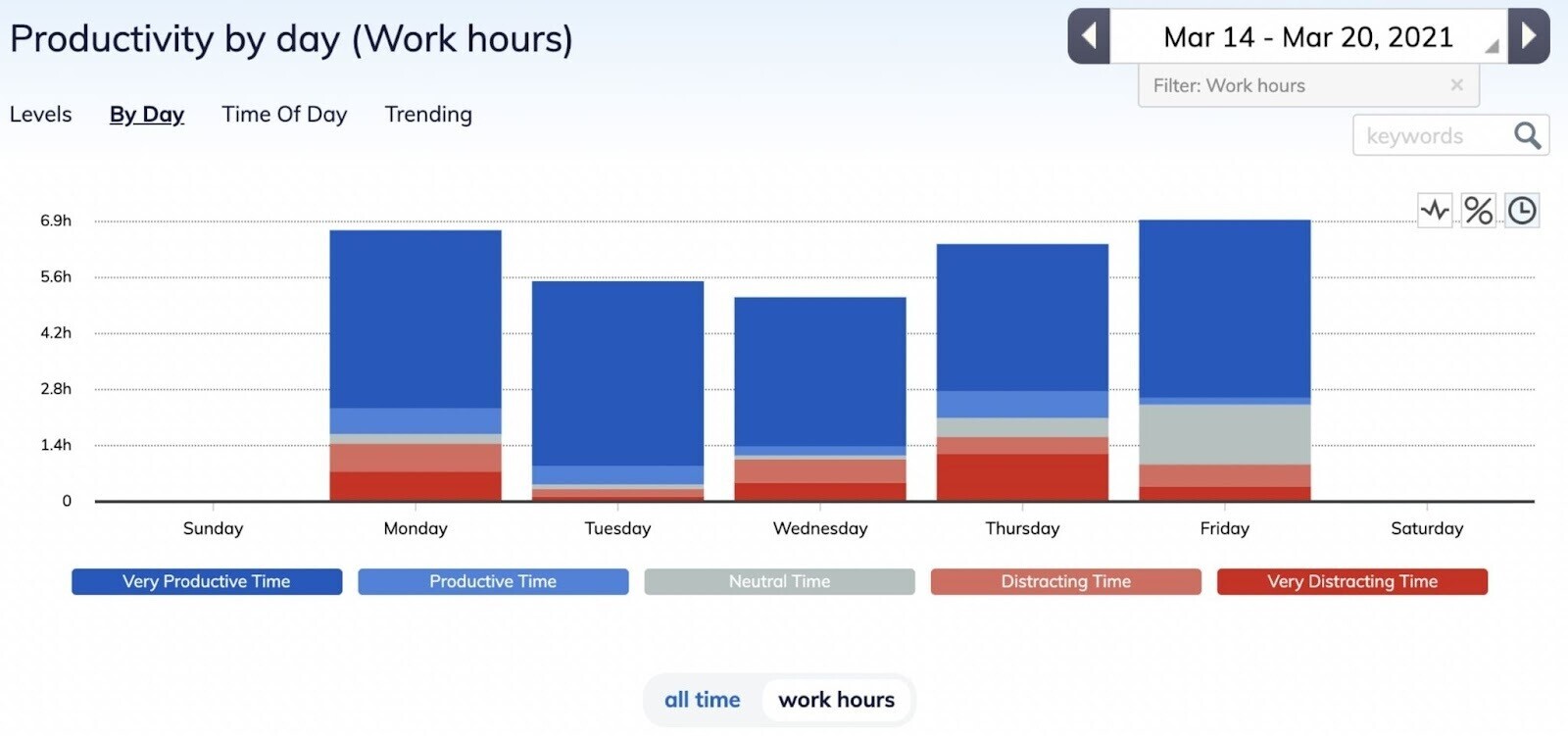 Productivity by day (Work hours)

Mar 14 - Mar 20, 2021

Filter: Work hours ×

keywords

Levels By Day Time Of Day Trending

%

6.9h
5.6h
4.2h
2.8h
1.4h
0

Sunday Monday Tuesday Wednesday Thursday Friday Saturday

Very Productive Time
Productive Time
Neutral Time
Distracting Time
Very Distracting Time

all time work hours